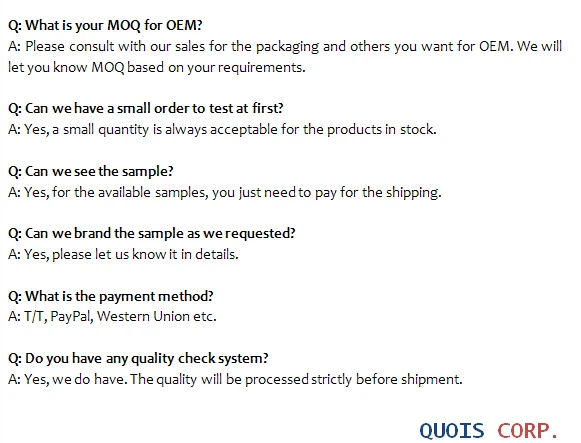 Q: What is your MOQ for OEM?
A: Please consult with our sales for the packaging and others you want for OEM. We will let you know MOQ based on your requirements.

Q: Can we have a small order to test at first?
A: Yes, a small quantity is always acceptable for the products in stock.

Q: Can we see the sample?
A: Yes, for the available samples, you just need to pay for the shipping.

Q: Can we brand the sample as we requested?
A: Yes, please let us know it in details.

Q: What is the payment method?
A: T/T, PayPal, Western Union etc.

Q: Do you have any quality check system?
A: Yes, we do have. The quality will be processed strictly before shipment.

QUOIS CORP.